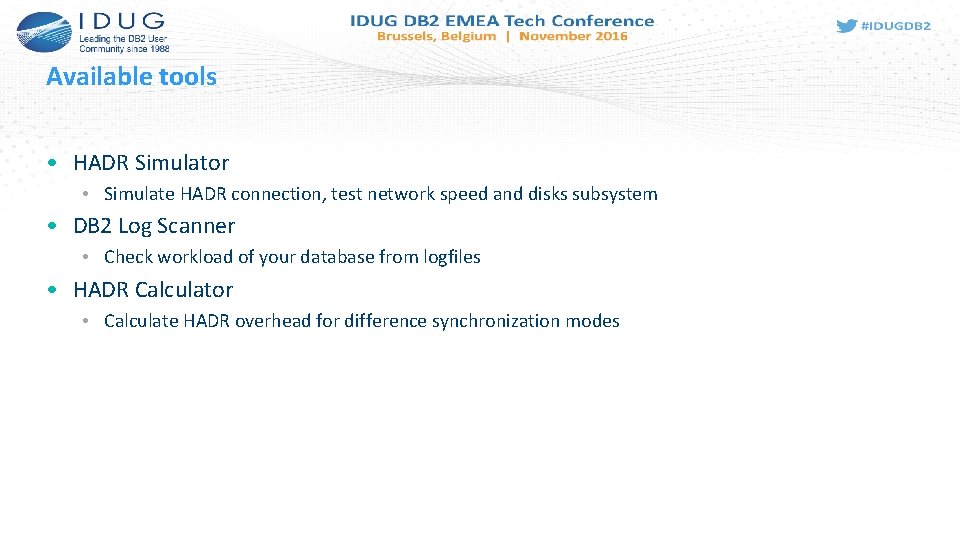 IDUG
Leading the DB2 User Community since 1988

IDUG DB2 EMEA Tech Conference
Brussels, Belgium | November 2016

#IDUGDB2

Available tools

• HADR Simulator
  • Simulate HADR connection, test network speed and disks subsystem
• DB2 Log Scanner
  • Check workload of your database from logfiles
• HADR Calculator
  • Calculate HADR overhead for difference synchronization modes